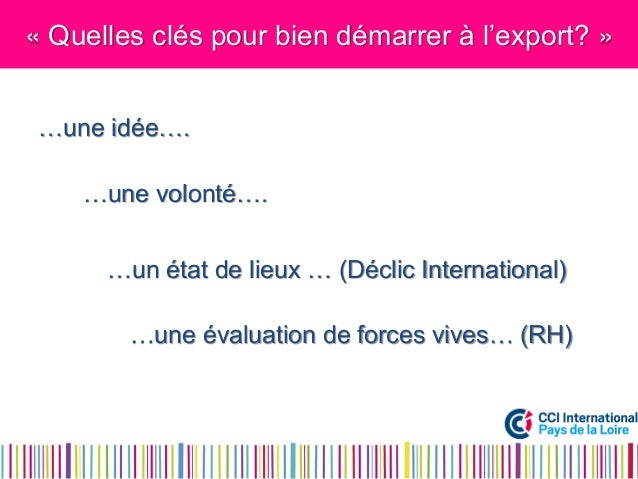 « Quelles clés pour bien démarrer à l'export? »

…une idée….

…une volonté….

…un état de lieux … (Déclic International)

…une évaluation de forces vives… (RH)

CCI International
Pays de la Loire